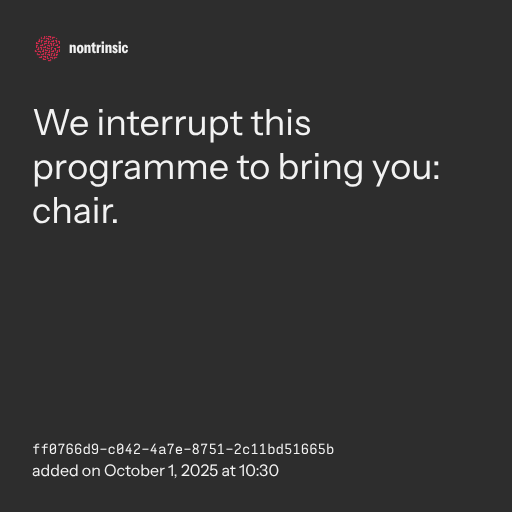 nontrinsic

We interrupt this programme to bring you: chair.

ff0766d9-c042-4a7e-8751-2c11bd51665b
added on October 1, 2025 at 10:30